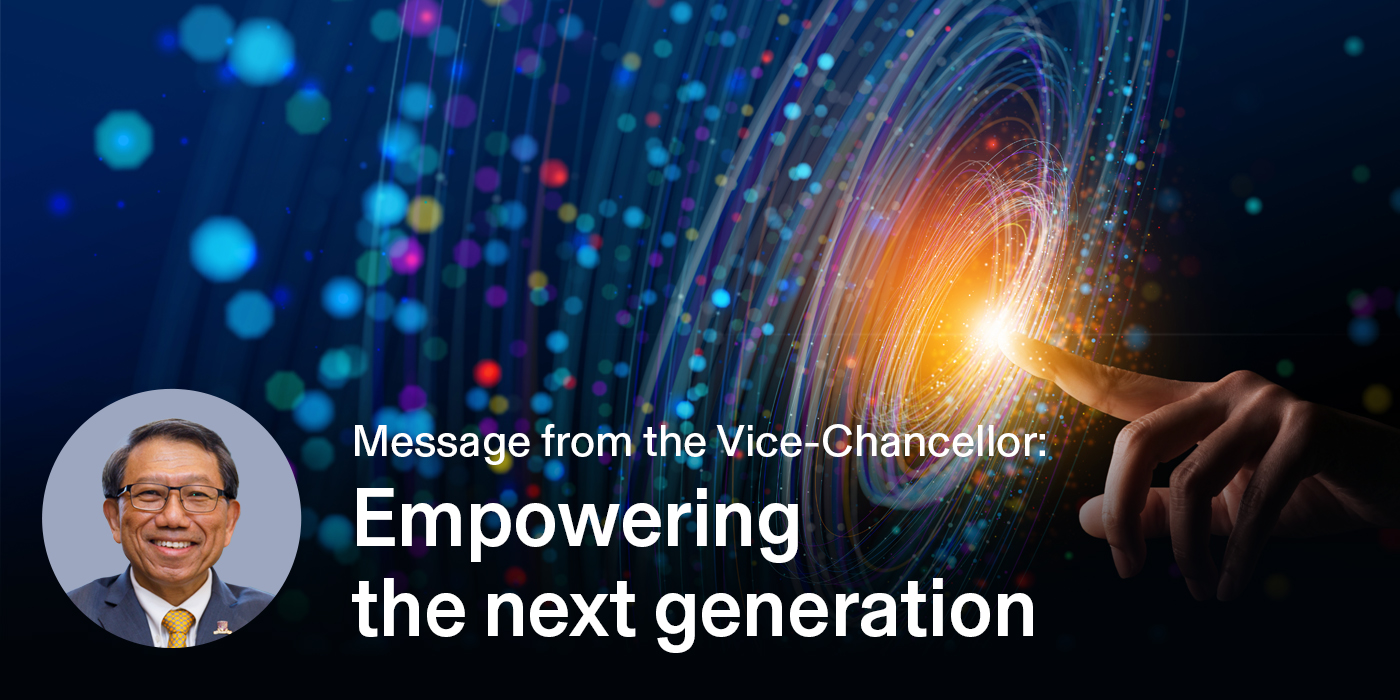 Message from the Vice-Chancellor:
Empowering the next generation